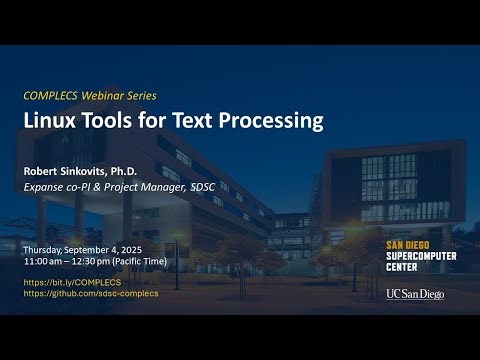 COMPLECS Webinar Series

Linux Tools for Text Processing

Robert Sinkovits, Ph.D.
Expanse co-PI & Project Manager, SDSC

Thursday, September 4, 2025
11:00 am – 12:30 pm (Pacific Time)

https://bit.ly/COMPLECS
https://github.com/sdsc-complecs

SAN DIEGO
SUPERCOMPUTER
CENTER

UC San Diego